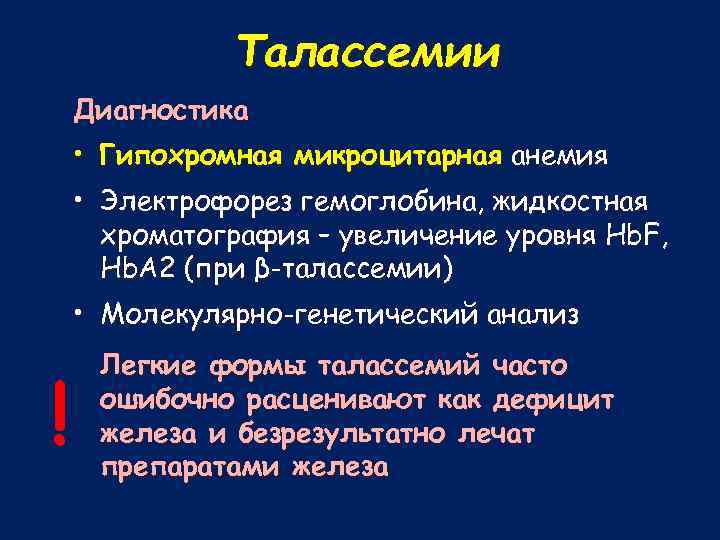 Талассемии

Диагностика

• Гипохромная микроцитарная анемия

• Электрофорез гемоглобина, жидкостная хроматография – увеличение уровня HbF, HbA2 (при β-талассемии)

• Молекулярно-генетический анализ

!

Легкие формы талассемий часто ошибочно расценивают как дефицит железа и безрезультатно лечат препаратами железа